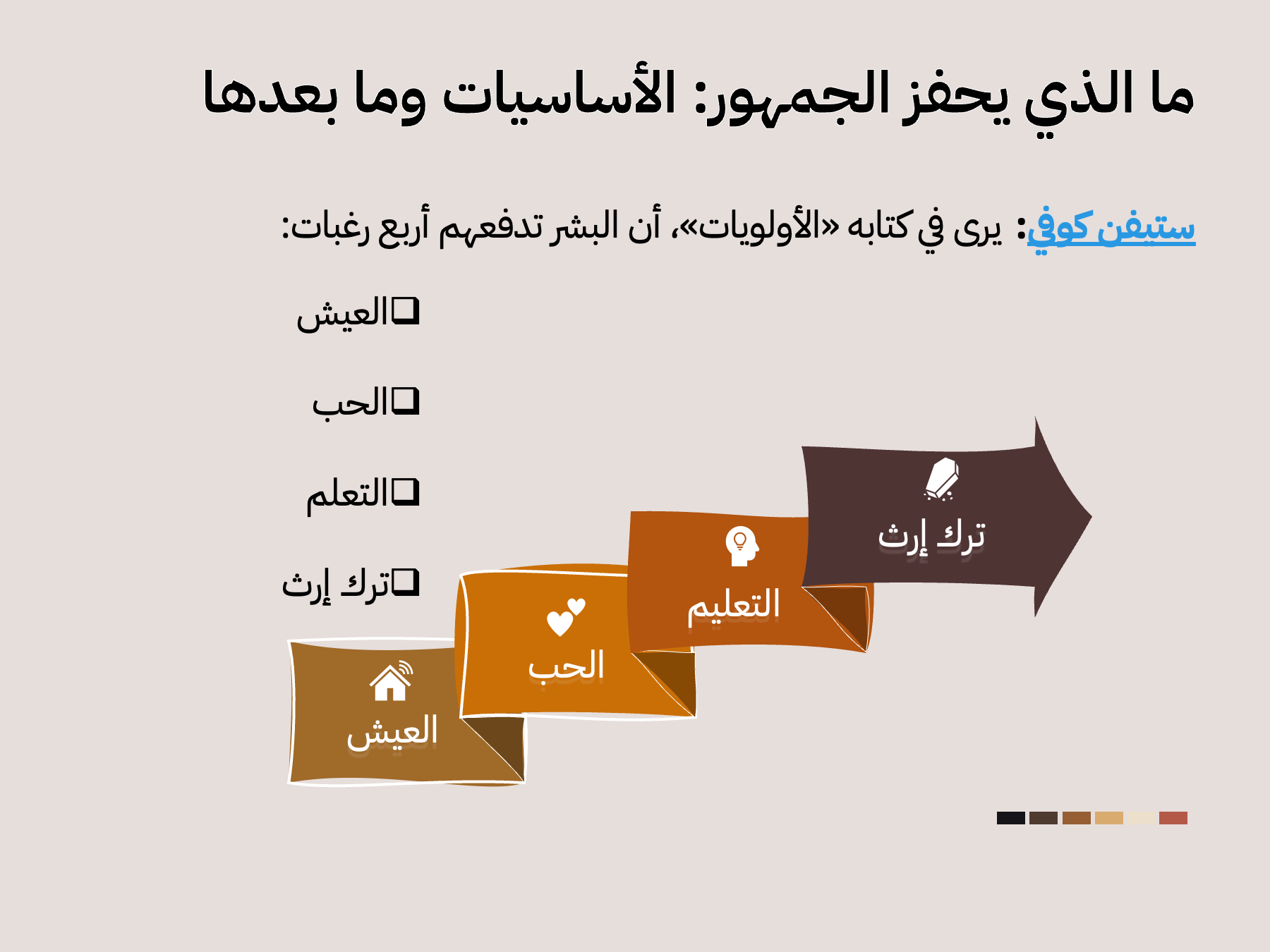 ما الذي يحفز الجمهور: الأساسيات وما بعدها

ستيفن كوفي: يرى في كتابه «الأولويات»، أن البشر تدفعهم أربع رغبات:

❑العيش

❑الحب

❑التعلم

❑ترك إرث

العيش

الحب

التعليم

ترك إرث